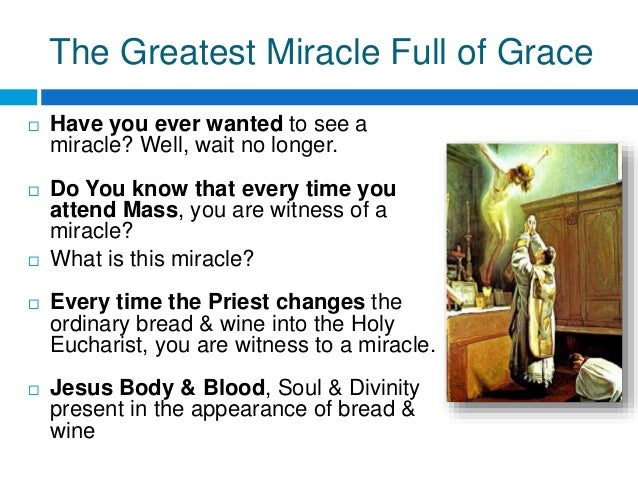 The Greatest Miracle Full of Grace

□ Have you ever wanted to see a miracle? Well, wait no longer.

□ Do You know that every time you attend Mass, you are witness of a miracle?

□ What is this miracle?

□ Every time the Priest changes the ordinary bread & wine into the Holy Eucharist, you are witness to a miracle.

□ Jesus Body & Blood, Soul & Divinity present in the appearance of bread & wine